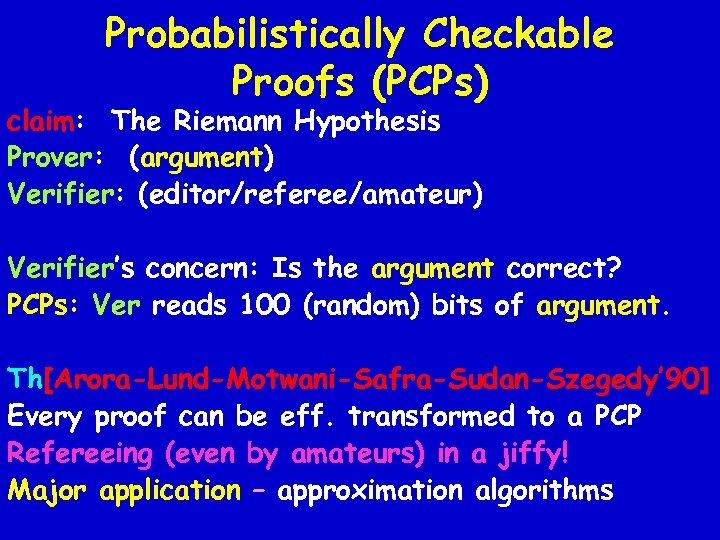 Probabilistically Checkable Proofs (PCPs)

claim: The Riemann Hypothesis
Prover: (argument)
Verifier: (editor/referee/amateur)

Verifier's concern: Is the argument correct?
PCPs: Ver reads 100 (random) bits of argument.

Th[Arora-Lund-Motwani-Safra-Sudan-Szegedy'90]
Every proof can be eff. transformed to a PCP
Refereeing (even by amateurs) in a jiffy!
Major application – approximation algorithms